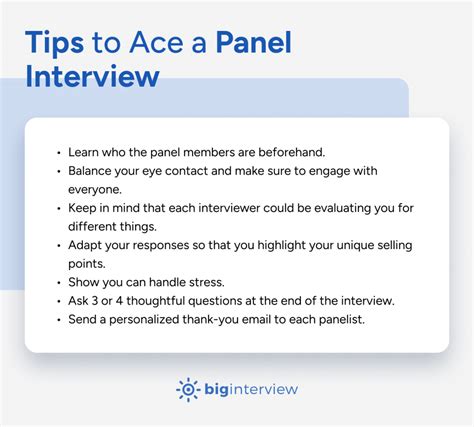 Tips to Ace a Panel Interview

• Learn who the panel members are beforehand.
• Balance your eye contact and make sure to engage with everyone.
• Keep in mind that each interviewer could be evaluating you for different things.
• Adapt your responses so that you highlight your unique selling points.
• Show you can handle stress.
• Ask 3 or 4 thoughtful questions at the end of the interview.
• Send a personalized thank-you email to each panelist.

biginterview